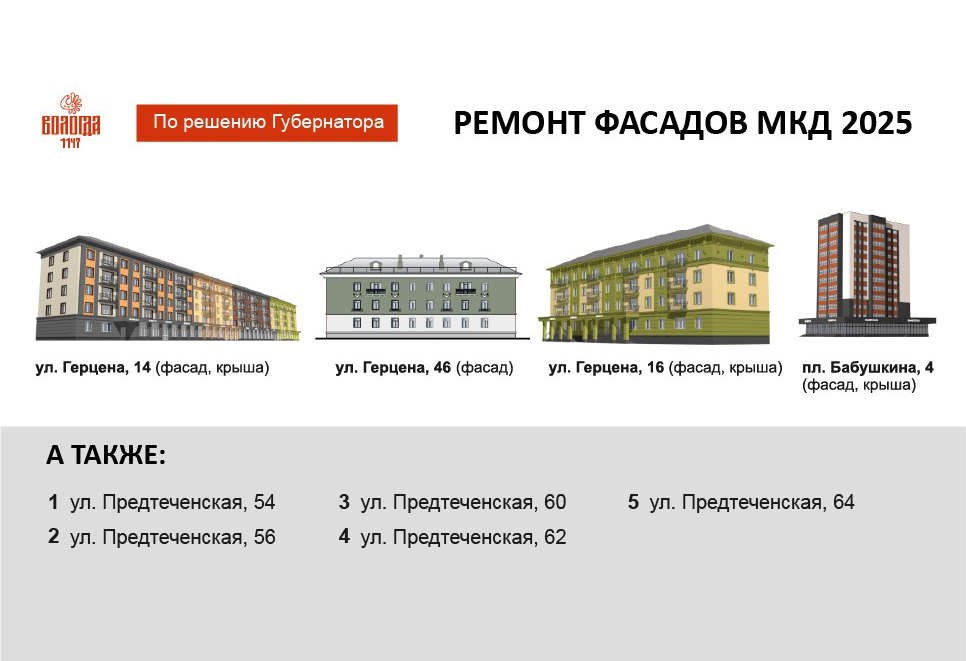 ВОЛОГДА 1147

По решению Губернатора

РЕМОНТ ФАСАДОВ МКД 2025

ул. Герцена, 14 (фасад, крыша)

ул. Герцена, 46 (фасад)

ул. Герцена, 16 (фасад, крыша)

пл. Бабушкина, 4 (фасад, крыша)

А ТАКЖЕ:

1 ул. Предтеченская, 54

2 ул. Предтеченская, 56

3 ул. Предтеченская, 60

4 ул. Предтеченская, 62

5 ул. Предтеченская, 64